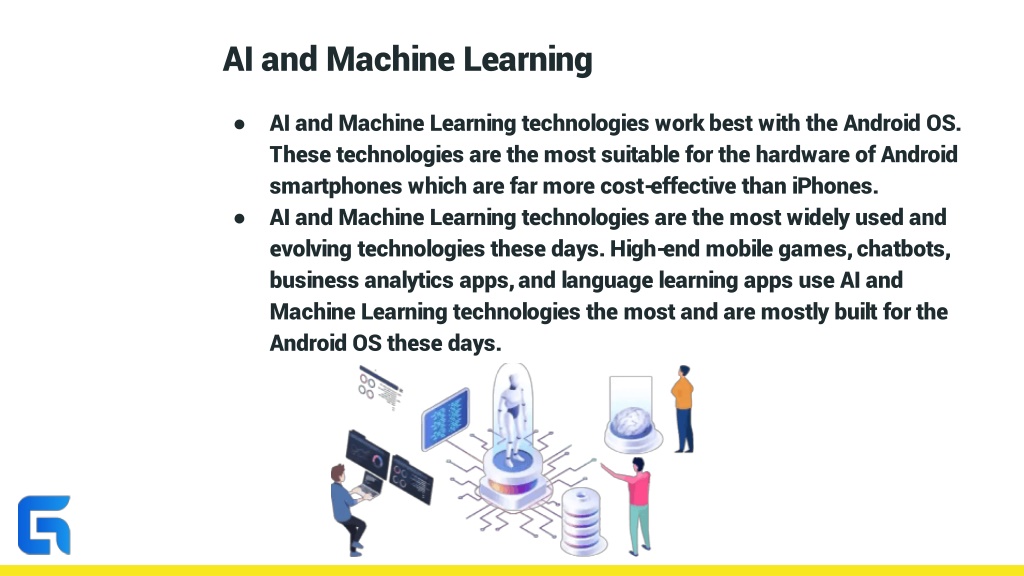 AI and Machine Learning

● AI and Machine Learning technologies work best with the Android OS. These technologies are the most suitable for the hardware of Android smartphones which are far more cost-effective than iPhones.
● AI and Machine Learning technologies are the most widely used and evolving technologies these days. High-end mobile games, chatbots, business analytics apps, and language learning apps use AI and Machine Learning technologies the most and are mostly built for the Android OS these days.